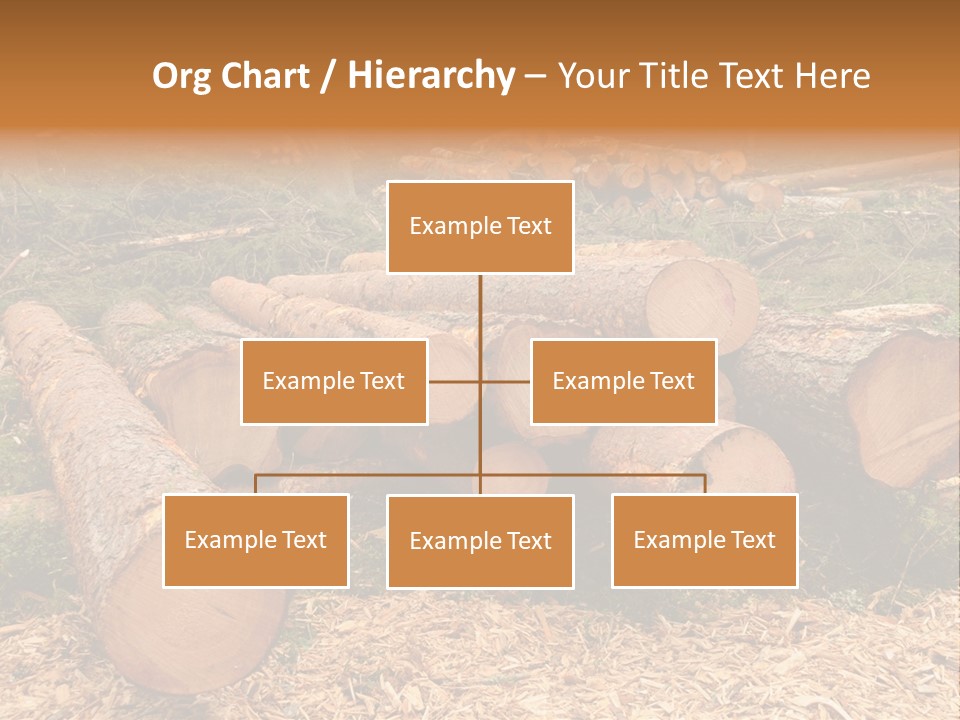 Org Chart / Hierarchy – Your Title Text Here

Example Text

Example Text

Example Text

Example Text

Example Text

Example Text